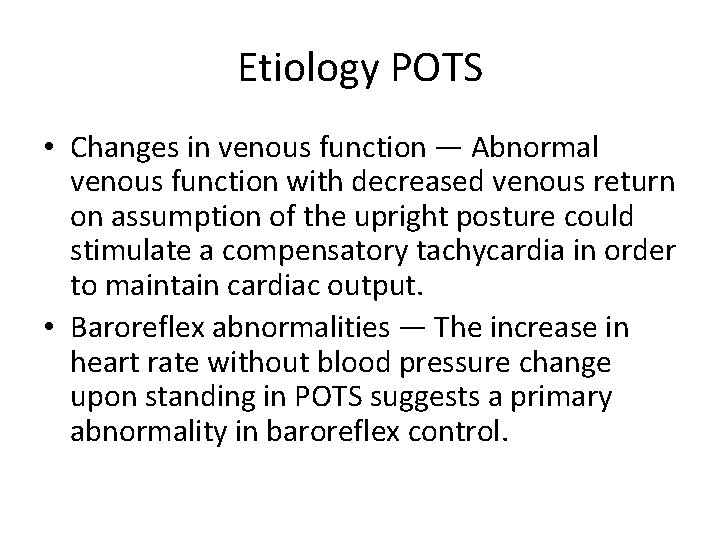 Etiology POTS

• Changes in venous function — Abnormal venous function with decreased venous return on assumption of the upright posture could stimulate a compensatory tachycardia in order to maintain cardiac output.

• Baroreflex abnormalities — The increase in heart rate without blood pressure change upon standing in POTS suggests a primary abnormality in baroreflex control.